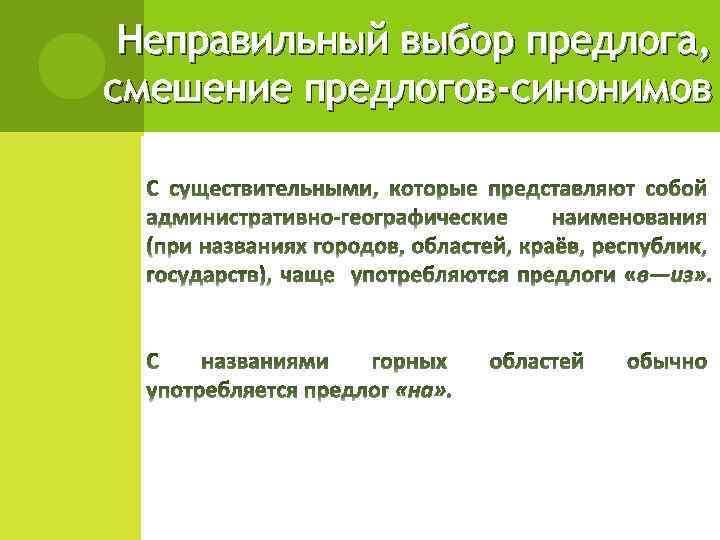 Неправильный выбор предлога, смешение предлогов-синонимов

С существительными, которые представляют собой административно-географические наименования (при названиях городов, областей, краёв, республик, государств), чаще употребляются предлоги «в—из».

С названиями горных областей обычно употребляется предлог «на».